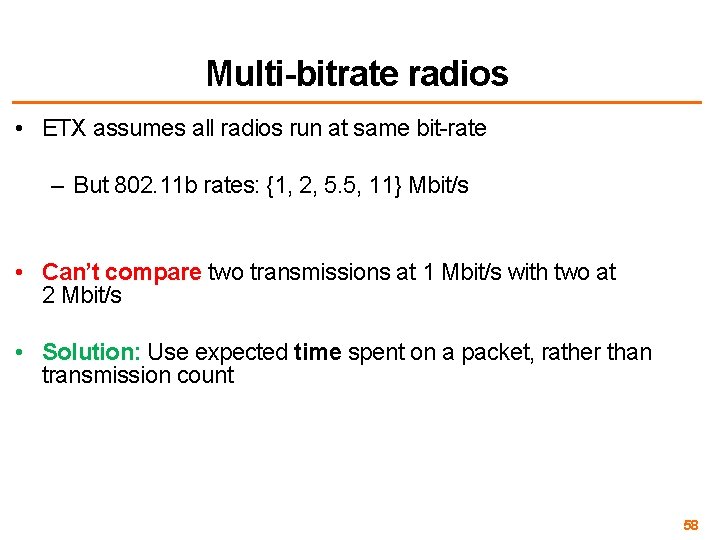 Multi-bitrate radios

• ETX assumes all radios run at same bit-rate

– But 802.11b rates: {1, 2, 5.5, 11} Mbit/s

• Can't compare two transmissions at 1 Mbit/s with two at 2 Mbit/s

• Solution: Use expected time spent on a packet, rather than transmission count

58